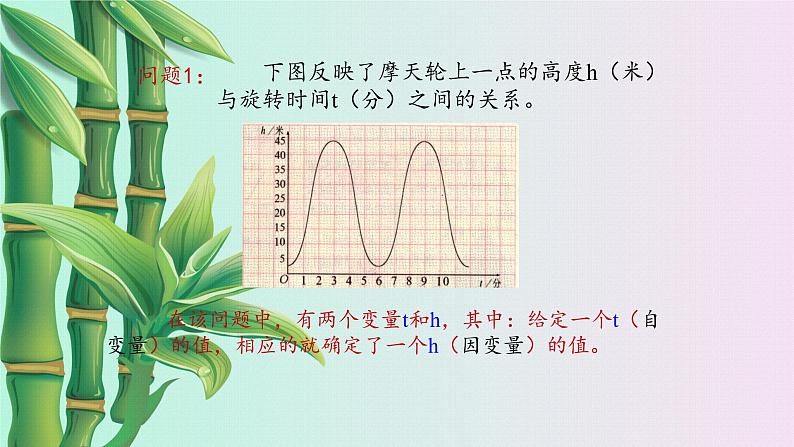 问题1：　下图反映了摩天轮上一点的高度h（米）与旋转时间t（分）之间的关系。

h/米
45
40
35
30
25
20
15
10
5
O 1 2 3 4 5 6 7 8 9 10 t/分

在该问题中，有两个变量t和h，其中：给定一个t（自变量）的值，相应的就确定了一个h（因变量）的值。